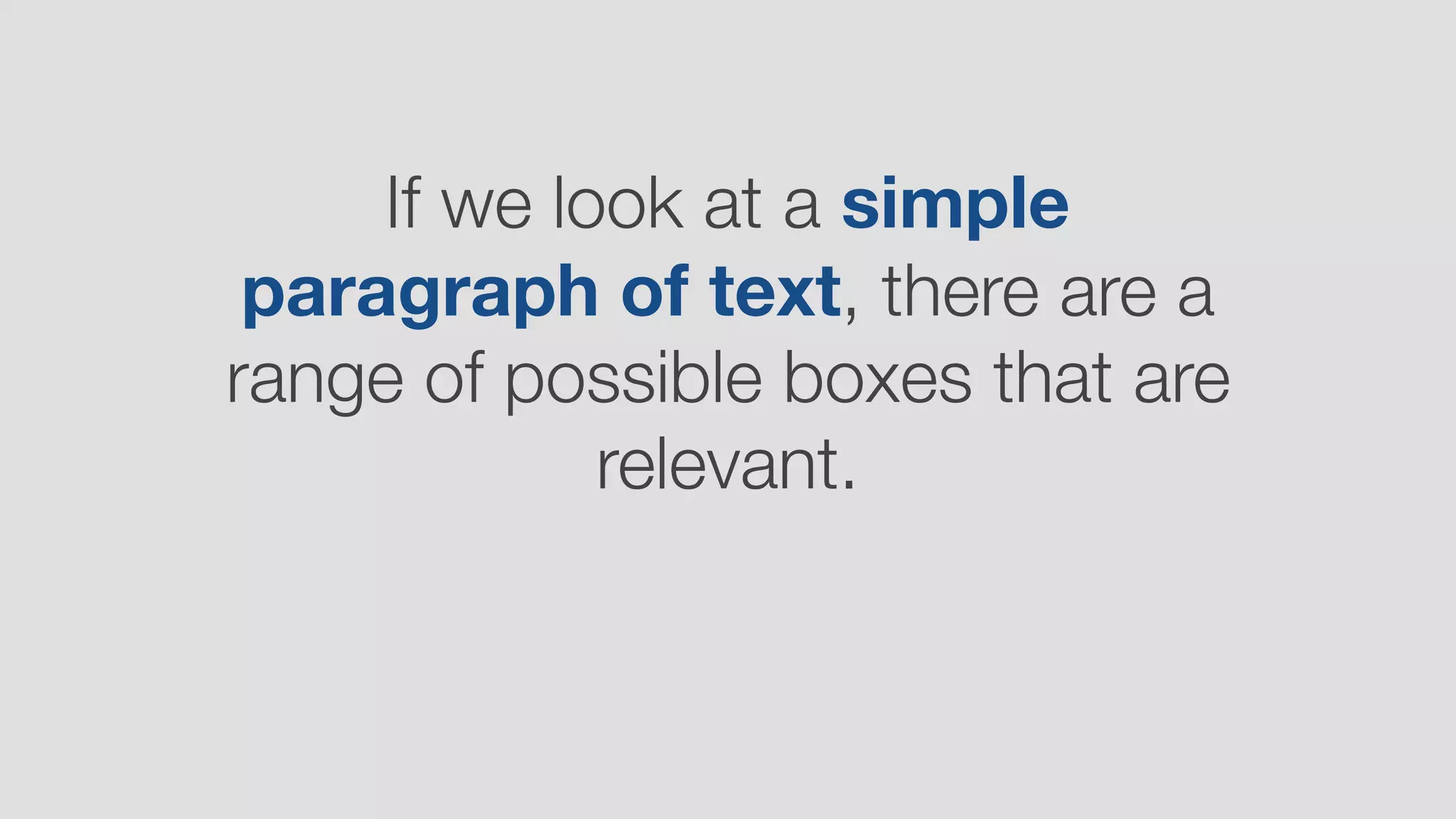 If we look at a simple paragraph of text, there are a range of possible boxes that are relevant.